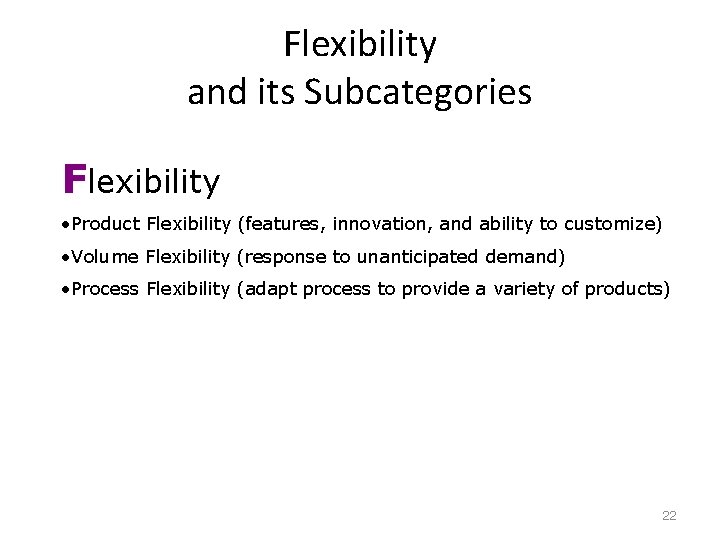 Flexibility
and its Subcategories

Flexibility

•Product Flexibility (features, innovation, and ability to customize)

•Volume Flexibility (response to unanticipated demand)

•Process Flexibility (adapt process to provide a variety of products)

22